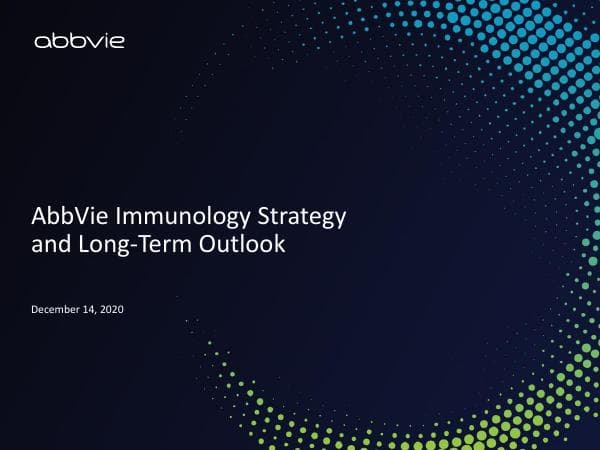 abbvie

AbbVie Immunology Strategy and Long-Term Outlook

December 14, 2020